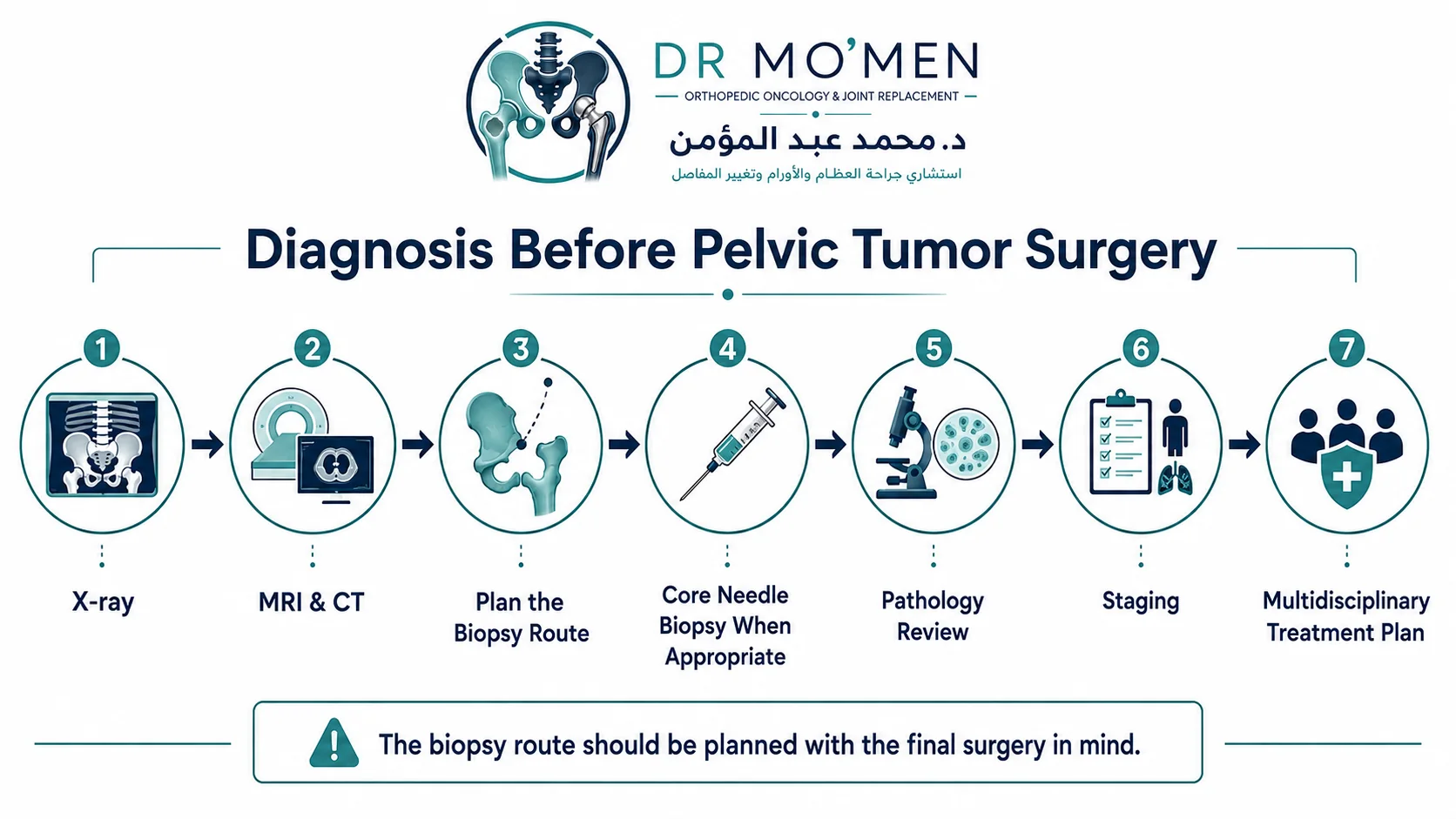 DR MO'MEN
ORTHOPEDIC ONCOLOGY & JOINT REPLACEMENT
د. محمد عبد المؤمن
استشاري جراحة العظام والأورام وتغيير المفاصل

Diagnosis Before Pelvic Tumor Surgery

1
X-ray

2
MRI & CT

3
Plan the Biopsy Route

4
Core Needle Biopsy When Appropriate

5
Pathology Review

6
Staging

7
Multidisciplinary Treatment Plan

The biopsy route should be planned with the final surgery in mind.